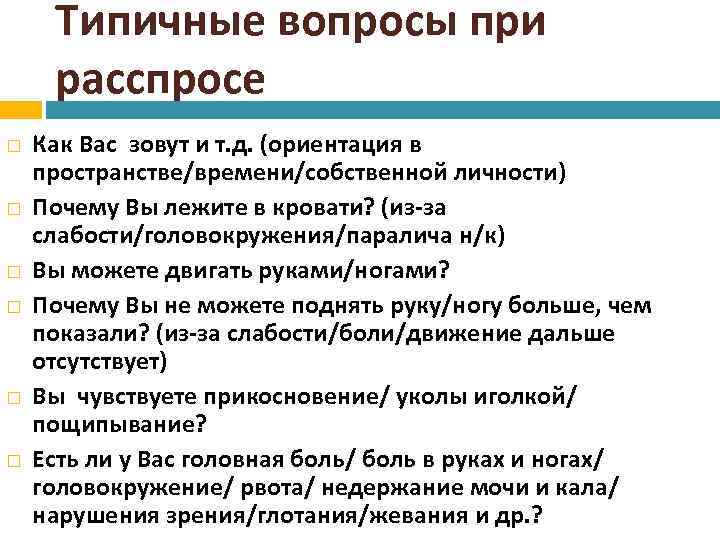 Типичные вопросы при расспросе

Как Вас зовут и т.д. (ориентация в пространстве/времени/собственной личности)

Почему Вы лежите в кровати? (из-за слабости/головокружения/паралича н/к)

Вы можете двигать руками/ногами?

Почему Вы не можете поднять руку/ногу больше, чем показали? (из-за слабости/боли/движение дальше отсутствует)

Вы чувствуете прикосновение/ уколы иголкой/ пощипывание?

Есть ли у Вас головная боль/ боль в руках и ногах/ головокружение/ рвота/ недержание мочи и кала/ нарушения зрения/глотания/жевания и др.?